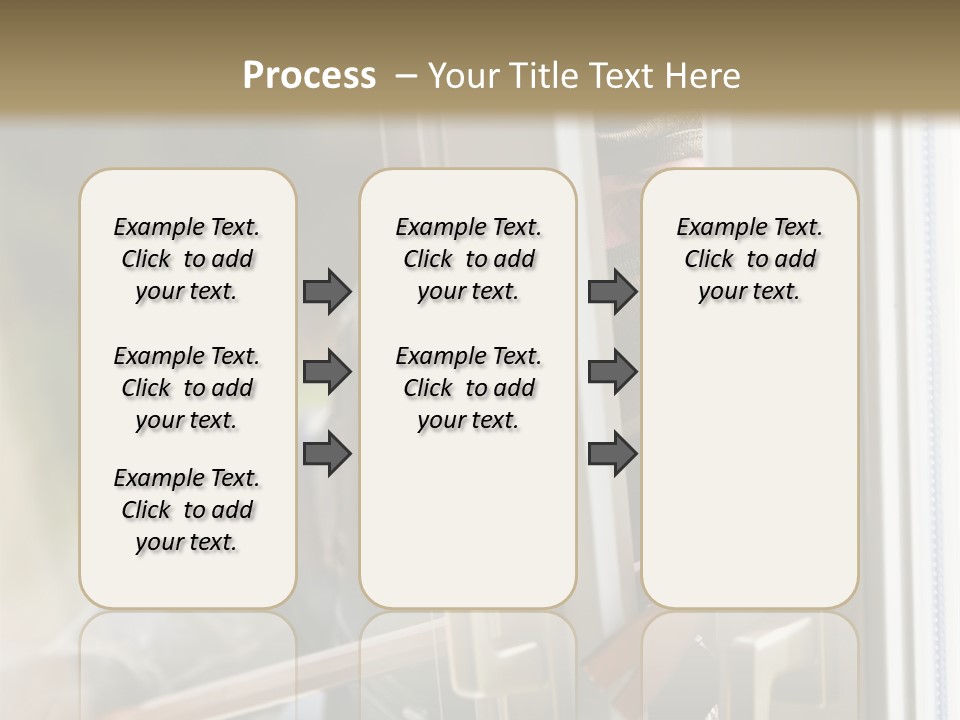 Process – Your Title Text Here

Example Text. Click to add your text.

Example Text. Click to add your text.

Example Text. Click to add your text.

Example Text. Click to add your text.

Example Text. Click to add your text.

Example Text. Click to add your text.